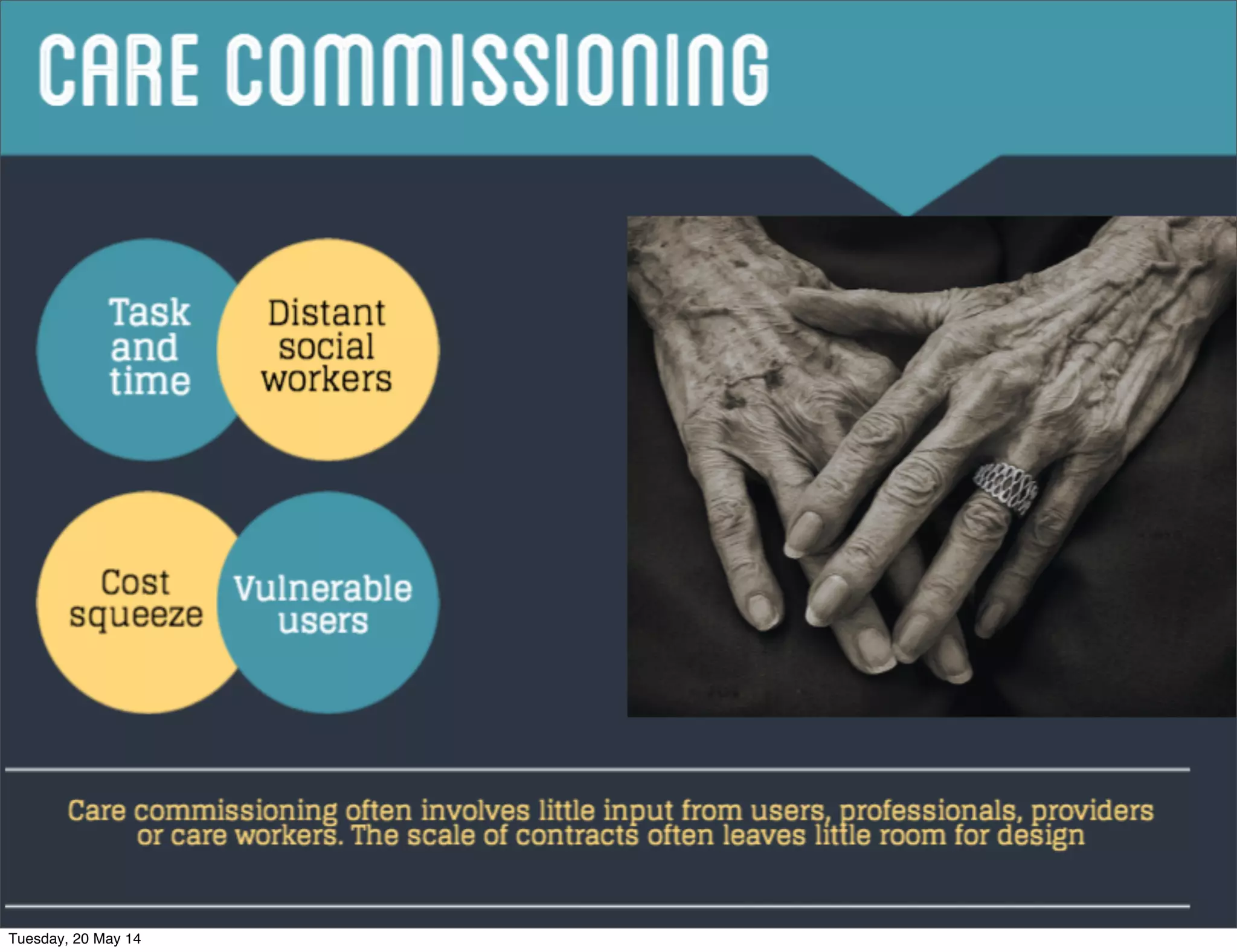 CARE COMMISSIONING

Task and time

Distant social workers

Cost squeeze

Vulnerable users

Care commissioning often involves little input from users, professionals, providers or care workers. The scale of contracts often leaves little room for design

Tuesday, 20 May 14